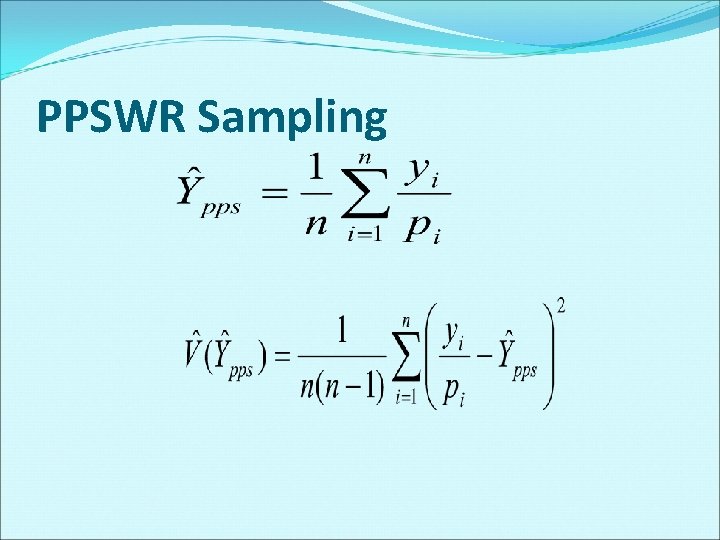 PPSWR Sampling

$\hat{Y}_{pps} = \frac{1}{n}\sum_{i=1}^{n}\frac{y_i}{p_i}$

$\hat{V}(\hat{Y}_{pps}) = \frac{1}{n(n-1)}\sum_{i=1}^{n}\left(\frac{y_i}{p_i} - \hat{Y}_{pps}\right)^2$